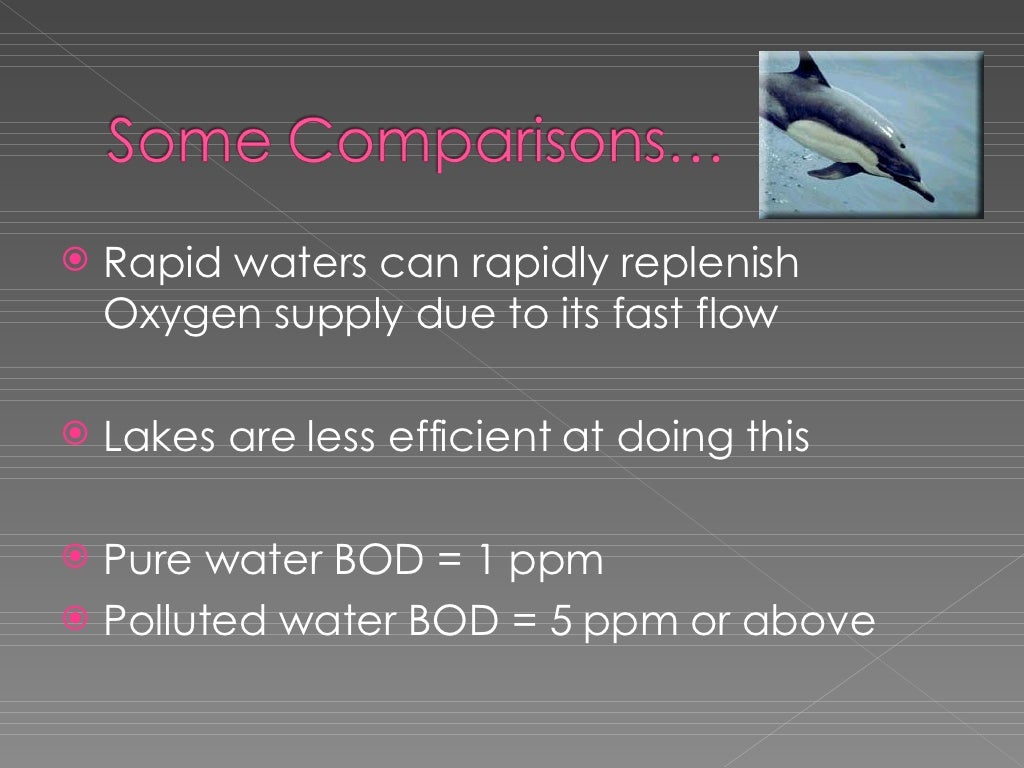 Some Comparisons…

Rapid waters can rapidly replenish Oxygen supply due to its fast flow

Lakes are less efficient at doing this

Pure water BOD = 1 ppm
Polluted water BOD = 5 ppm or above